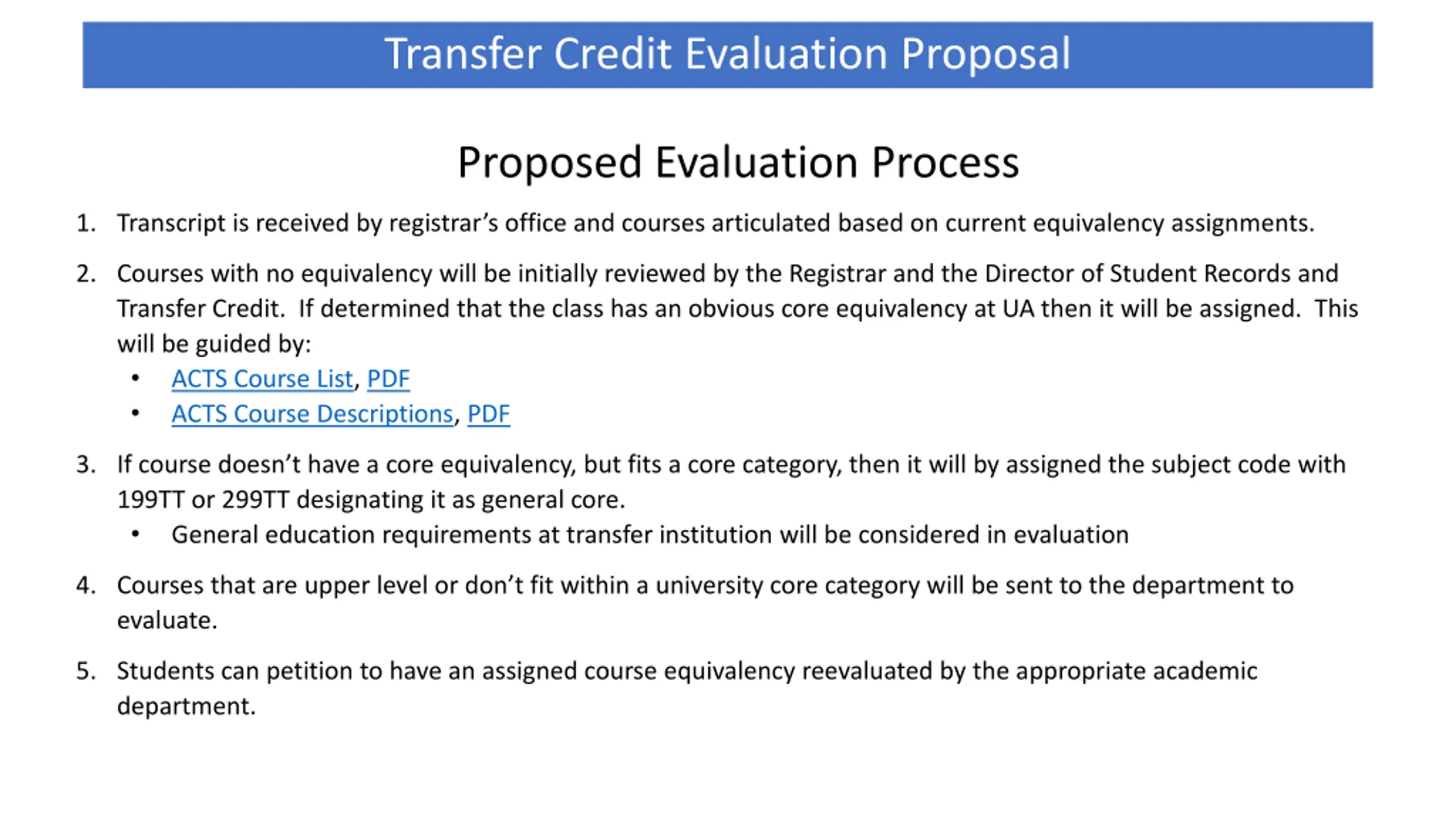 Transfer Credit Evaluation Proposal

Proposed Evaluation Process

1. Transcript is received by registrar’s office and courses articulated based on current equivalency assignments.

2. Courses with no equivalency will be initially reviewed by the Registrar and the Director of Student Records and Transfer Credit. If determined that the class has an obvious core equivalency at UA then it will be assigned. This will be guided by:
• ACTS Course List, PDF
• ACTS Course Descriptions, PDF

3. If course doesn’t have a core equivalency, but fits a core category, then it will by assigned the subject code with 199TT or 299TT designating it as general core.
• General education requirements at transfer institution will be considered in evaluation

4. Courses that are upper level or don’t fit within a university core category will be sent to the department to evaluate.

5. Students can petition to have an assigned course equivalency reevaluated by the appropriate academic department.